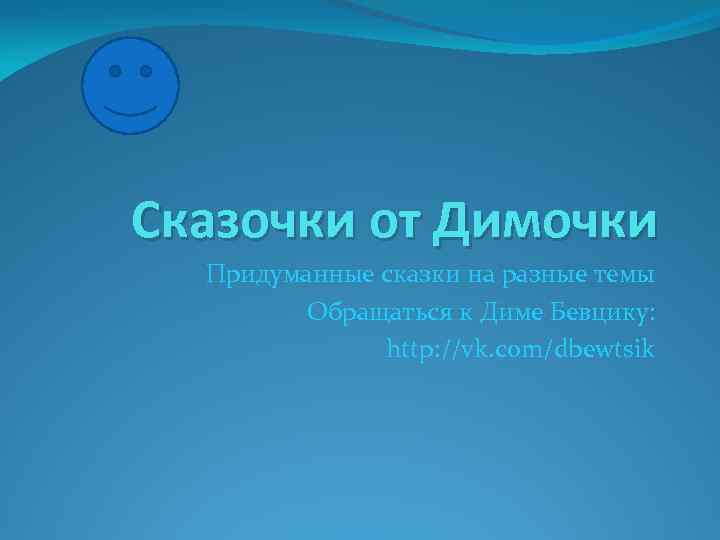 Сказочки от Димочки

Придуманные сказки на разные темы
Обращаться к Диме Бевцику:
http://vk.com/dbewtsik